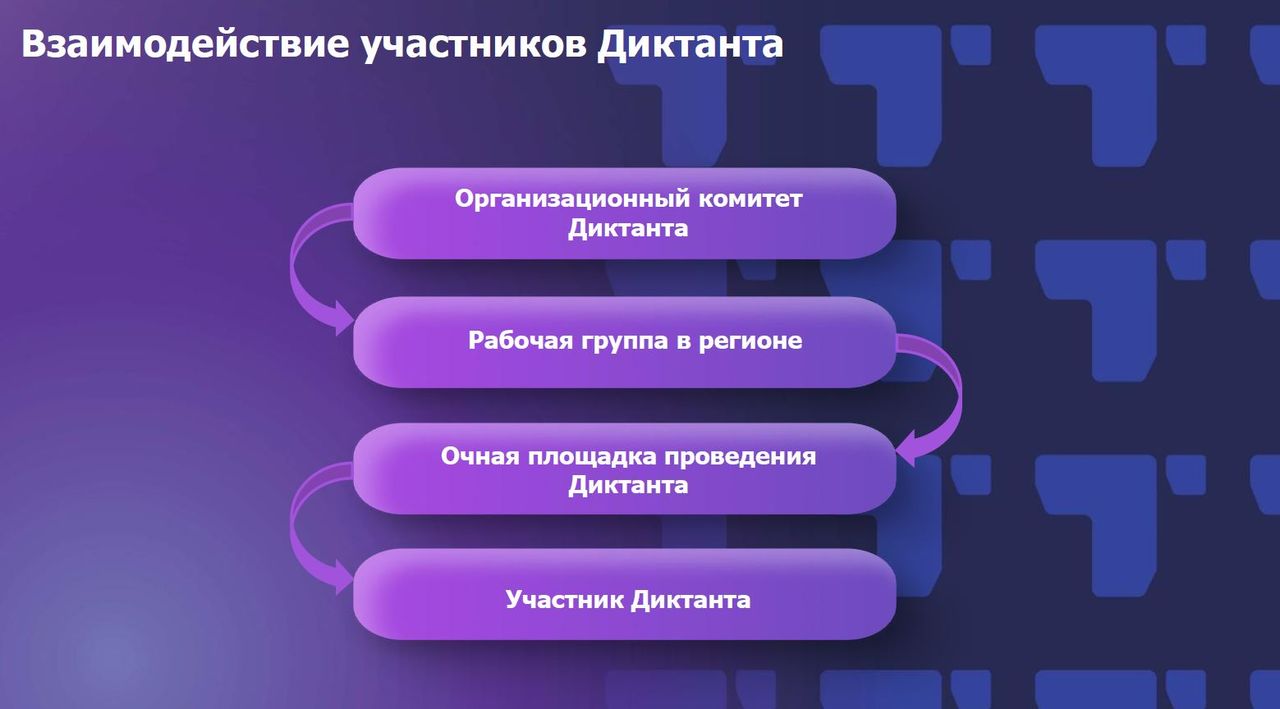 Взаимодействие участников Диктанта

Организационный комитет Диктанта

Рабочая группа в регионе

Очная площадка проведения Диктанта

Участник Диктанта